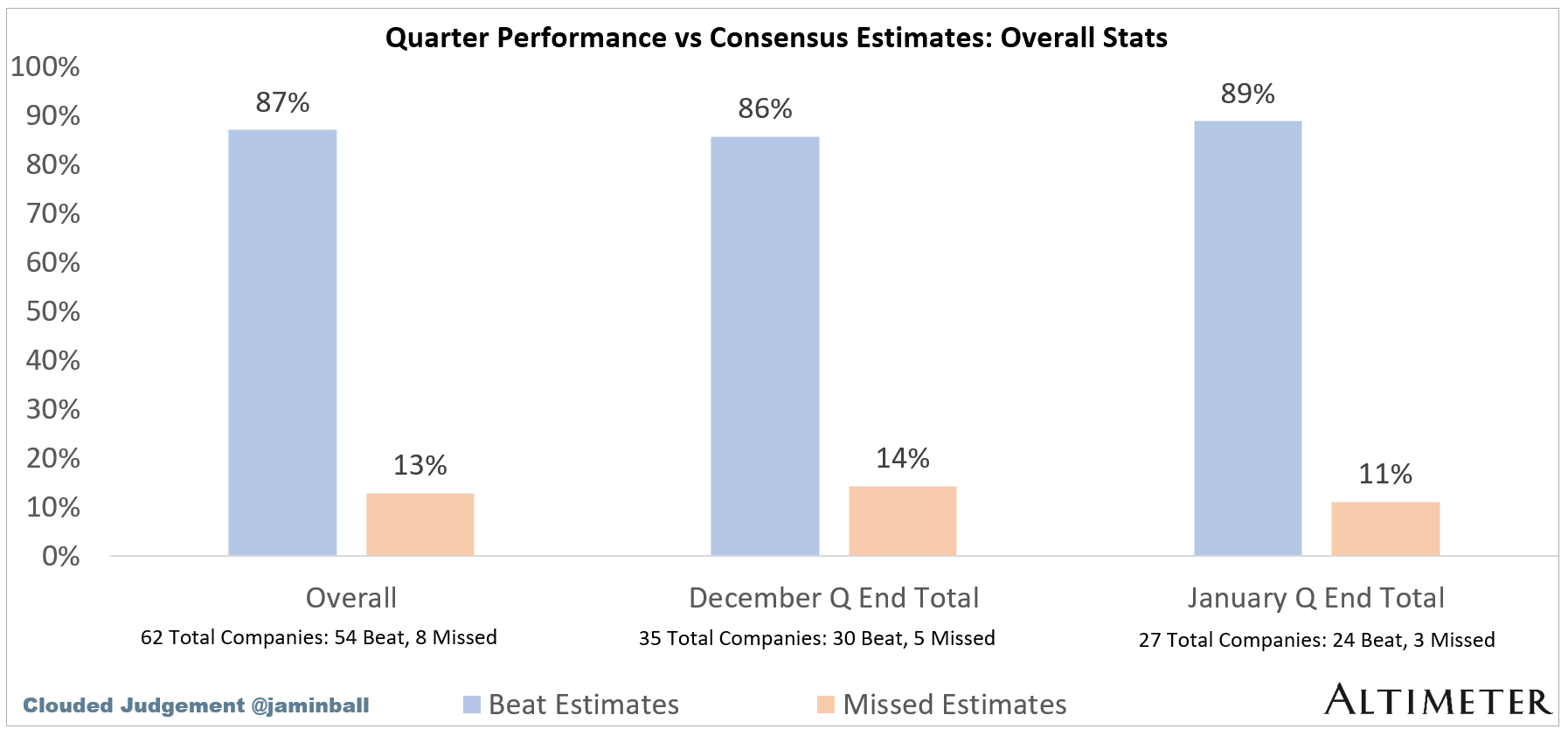 Quarter Performance vs Consensus Estimates: Overall Stats

100%
90%
80%
70%
60%
50%
40%
30%
20%
10%
0%

87%
13%
86%
14%
89%
11%

Overall
62 Total Companies: 54 Beat, 8 Missed

December Q End Total
35 Total Companies: 30 Beat, 5 Missed

January Q End Total
27 Total Companies: 24 Beat, 3 Missed

Clouded Judgement @jaminball

Beat Estimates
Missed Estimates

ALTIMETER